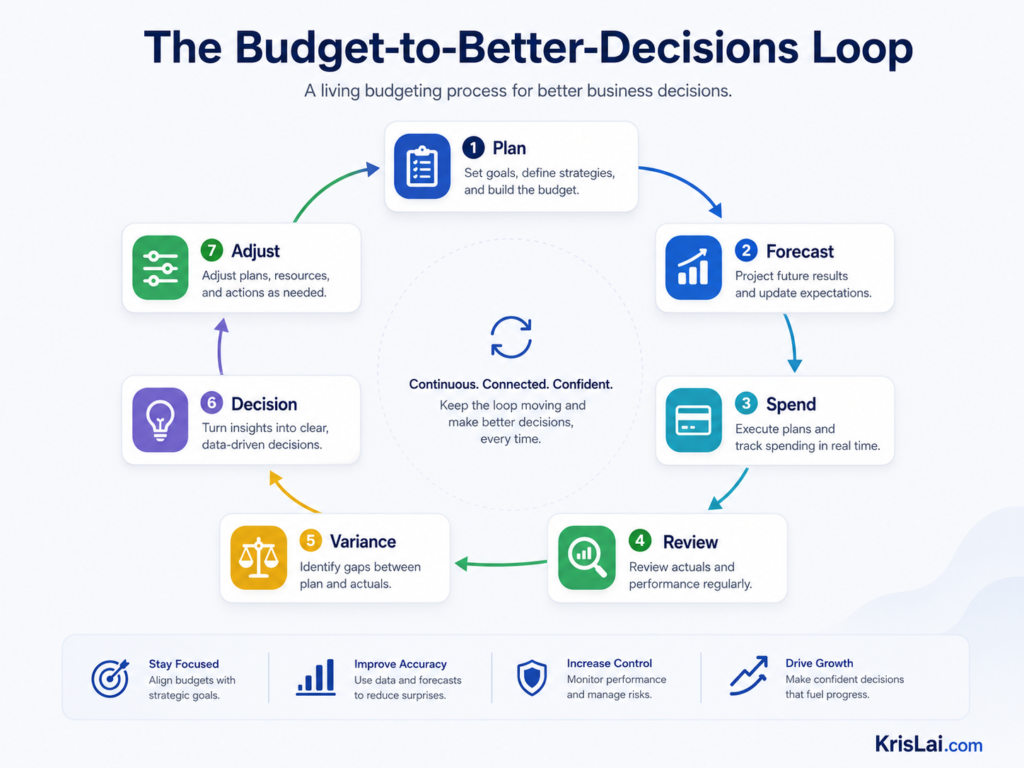 The Budget-to-Better-Decisions Loop

A living budgeting process for better business decisions.

1 Plan
Set goals, define strategies, and build the budget.

2 Forecast
Project future results and update expectations.

3 Spend
Execute plans and track spending in real time.

4 Review
Review actuals and performance regularly.

5 Variance
Identify gaps between plan and actuals.

6 Decision
Turn insights into clear, data-driven decisions.

7 Adjust
Adjust plans, resources, and actions as needed.

Continuous. Connected. Confident.
Keep the loop moving and make better decisions, every time.

Stay Focused
Align budgets with strategic goals.

Improve Accuracy
Use data and forecasts to reduce surprises.

Increase Control
Monitor performance and manage risks.

Drive Growth
Make confident decisions that fuel progress.

KrisLai.com